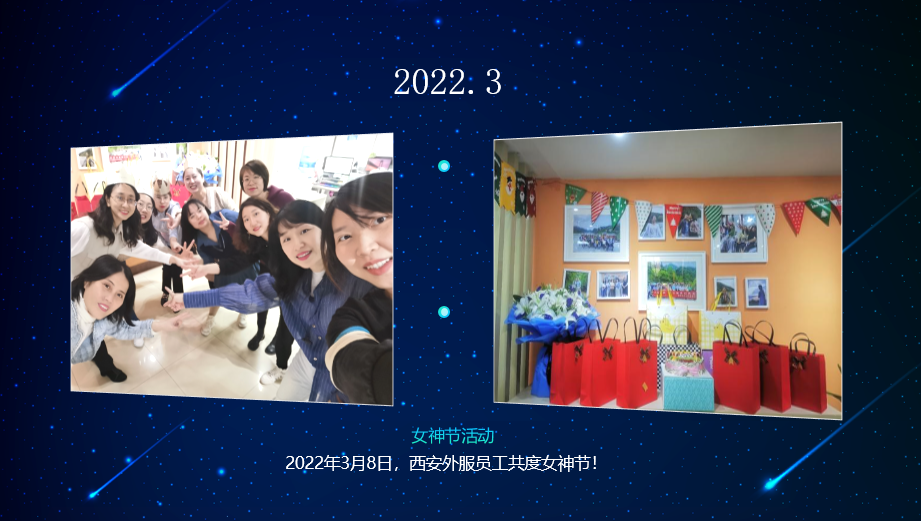 2022. 3

女神节活动

2022年3月8日，西安外服员工共度女神节！